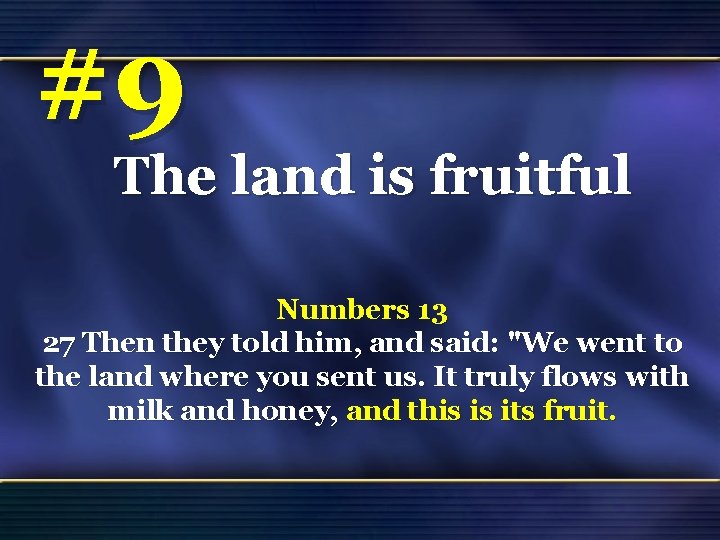 #9

The land is fruitful

Numbers 13

27 Then they told him, and said: "We went to the land where you sent us. It truly flows with milk and honey, and this is its fruit.